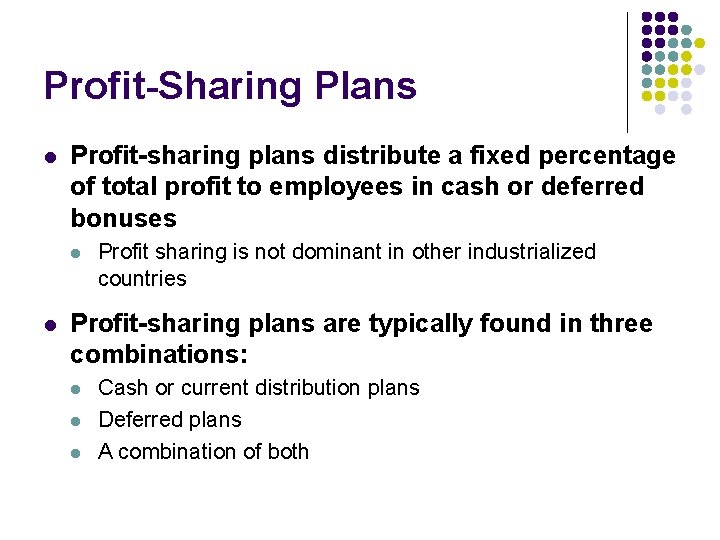 Profit-Sharing Plans

- Profit-sharing plans distribute a fixed percentage of total profit to employees in cash or deferred bonuses
  - Profit sharing is not dominant in other industrialized countries
- Profit-sharing plans are typically found in three combinations:
  - Cash or current distribution plans
  - Deferred plans
  - A combination of both